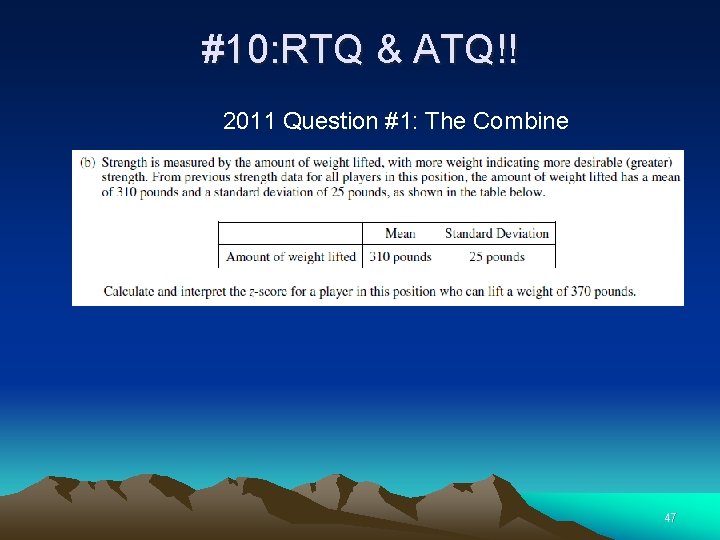 #10:RTQ & ATQ!!

2011 Question #1: The Combine

(b) Strength is measured by the amount of weight lifted, with more weight indicating more desirable (greater) strength. From previous strength data for all players in this position, the amount of weight lifted has a mean of 310 pounds and a standard deviation of 25 pounds, as shown in the table below.

| | Mean | Standard Deviation |
|---|---|---|
| Amount of weight lifted | 310 pounds | 25 pounds |

Calculate and interpret the $z$-score for a player in this position who can lift a weight of 370 pounds.

47